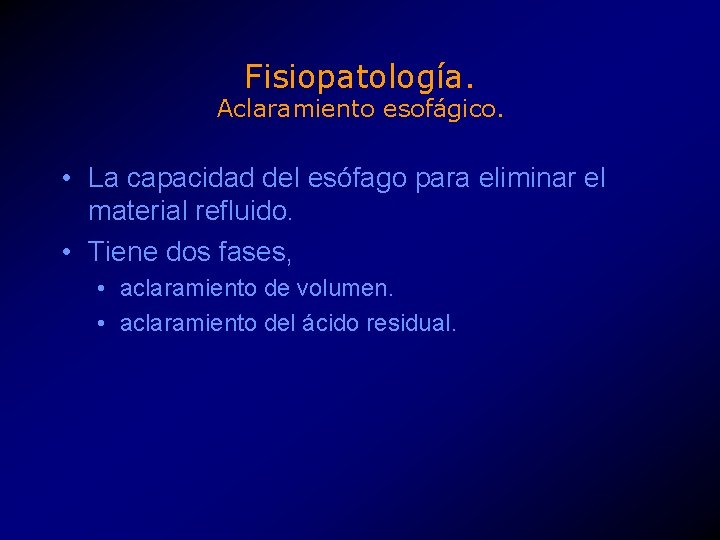 Fisiopatología.
Aclaramiento esofágico.

• La capacidad del esófago para eliminar el material refluido.
• Tiene dos fases,
  • aclaramiento de volumen.
  • aclaramiento del ácido residual.